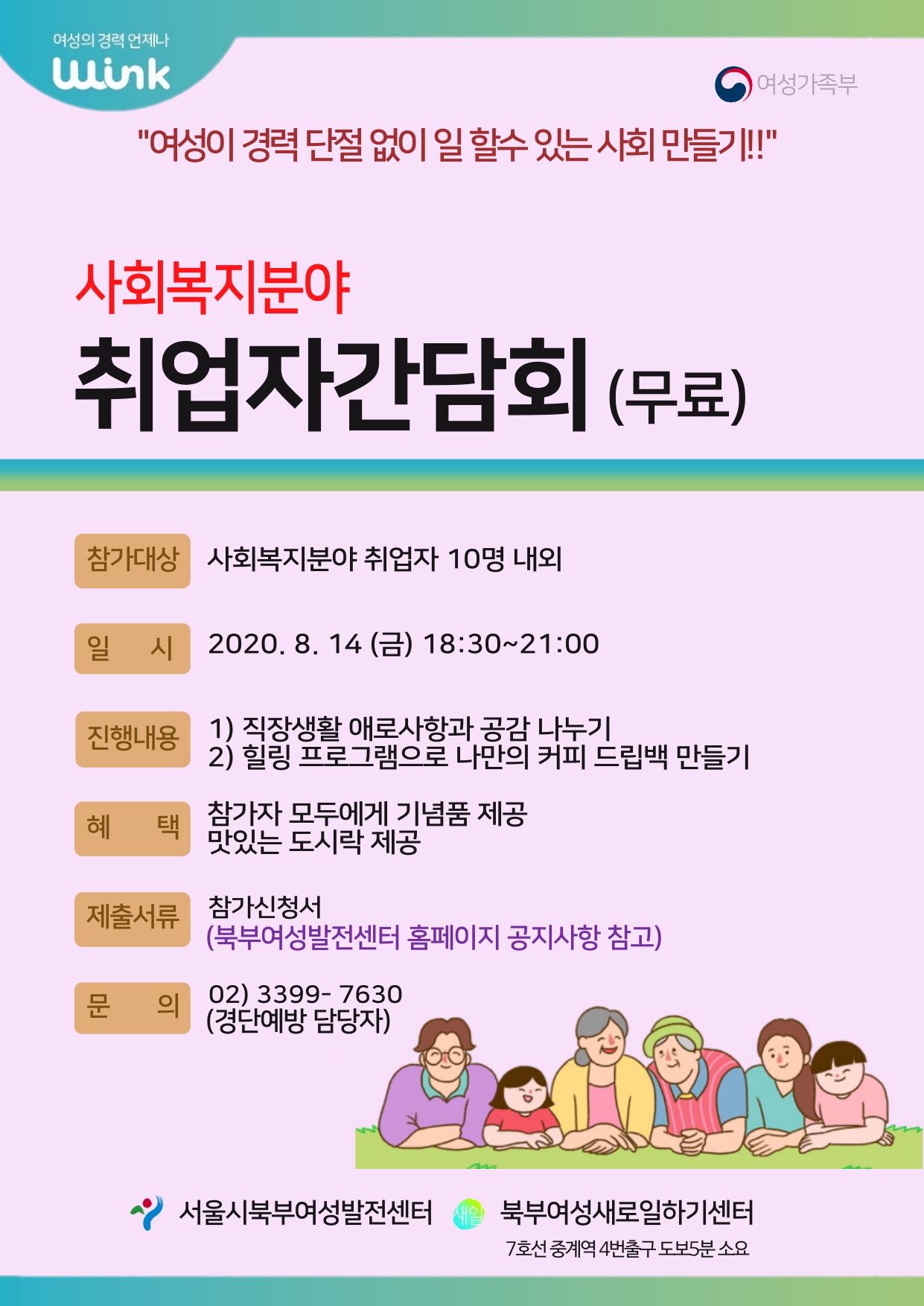 여성의 경력 언제나
Wink

여성가족부

"여성이 경력 단절 없이 일 할수 있는 사회 만들기!!"

사회복지분야
취업자간담회 (무료)

참가대상 사회복지분야 취업자 10명 내외

일 시 2020. 8. 14 (금) 18:30~21:00

진행내용 1) 직장생활 애로사항과 공감 나누기
2) 힐링 프로그램으로 나만의 커피 드립백 만들기

혜 택 참가자 모두에게 기념품 제공
맛있는 도시락 제공

제출서류 참가신청서
(북부여성발전센터 홈페이지 공지사항 참고)

문 의 02) 3399- 7630
(경단예방 담당자)

서울시북부여성발전센터 새일 북부여성새로일하기센터
7호선 중계역 4번출구 도보5분 소요